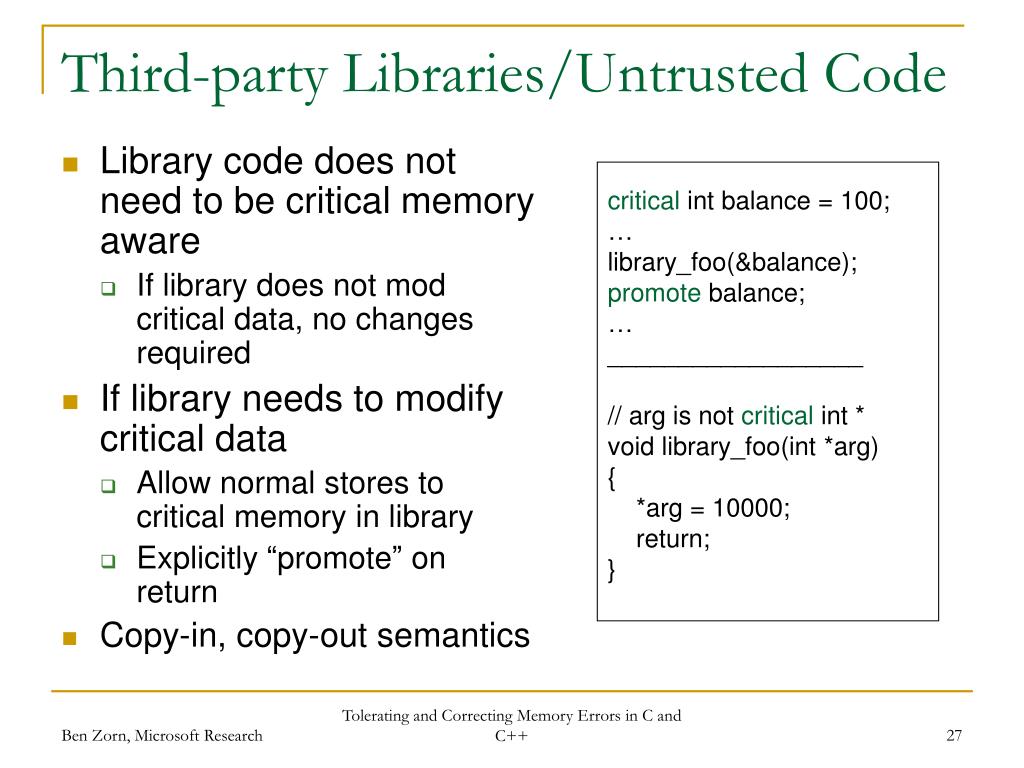 Third-party Libraries/Untrusted Code

Library code does not need to be critical memory aware

If library does not mod critical data, no changes required

If library needs to modify critical data

Allow normal stores to critical memory in library

Explicitly “promote” on return

Copy-in, copy-out semantics

critical int balance = 100;
…
library_foo(&balance);
promote balance;
…
__________________

// arg is not critical int *
void library_foo(int *arg)
{
*arg = 10000;
return;
}

Ben Zorn, Microsoft Research

Tolerating and Correcting Memory Errors in C and C++

27